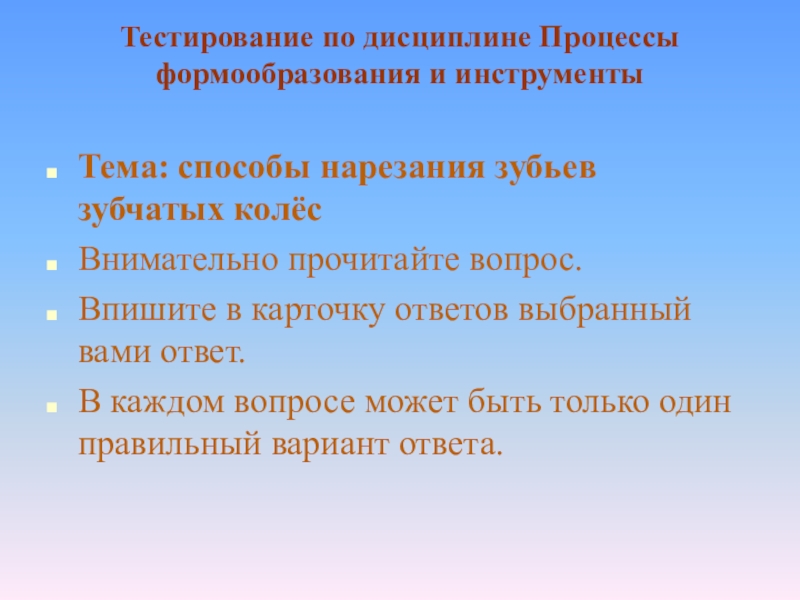 Тестирование по дисциплине Процессы формообразования и инструменты

Тема: способы нарезания зубьев зубчатых колёс

Внимательно прочитайте вопрос.

Впишите в карточку ответов выбранный вами ответ.

В каждом вопросе может быть только один правильный вариант ответа.